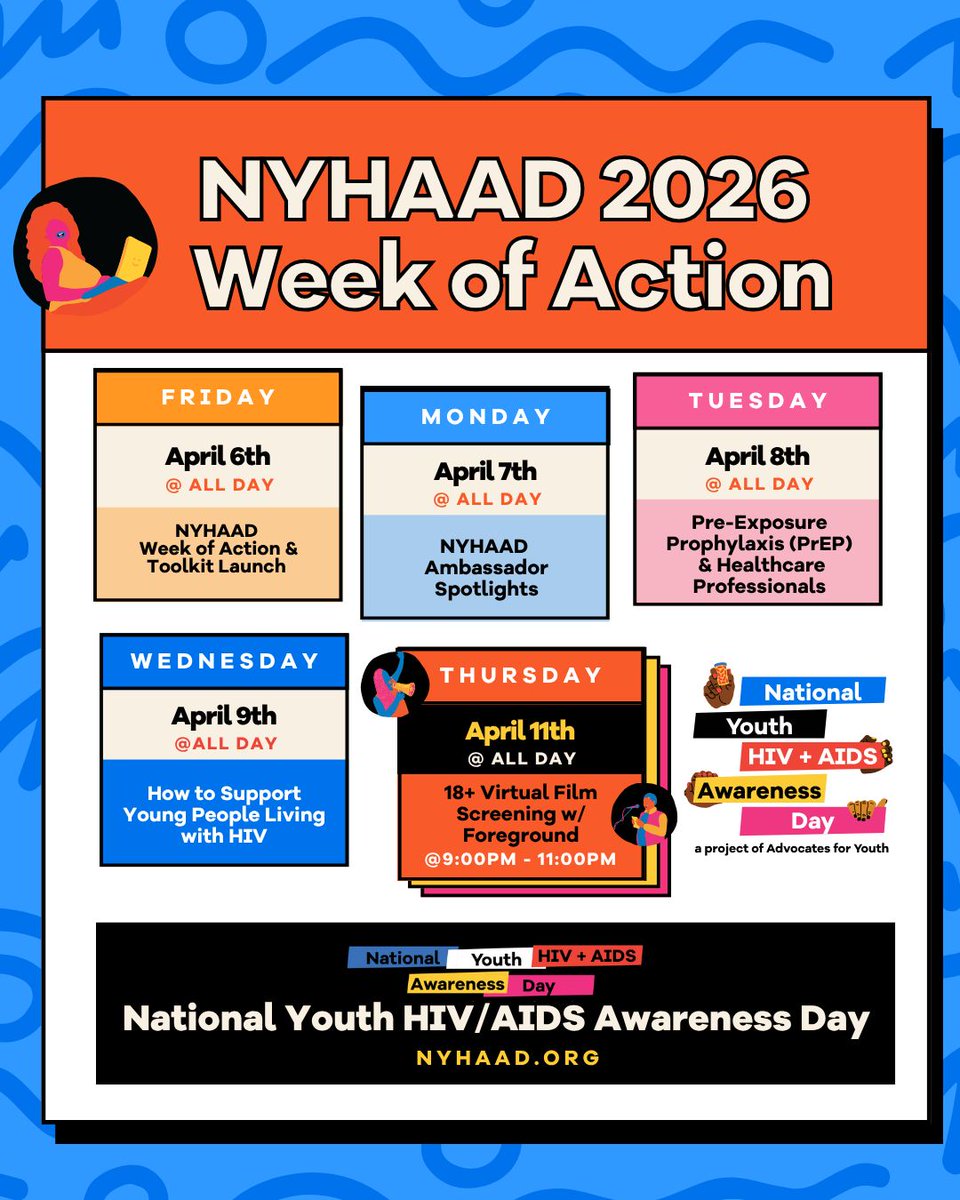 NYHAAD 2026
Week of Action

FRIDAY
April 6th
@ ALL DAY
NYHAAD Week of Action & Toolkit Launch

MONDAY
April 7th
@ ALL DAY
NYHAAD Ambassador Spotlights

TUESDAY
April 8th
@ ALL DAY
Pre-Exposure Prophylaxis (PrEP) & Healthcare Professionals

WEDNESDAY
April 9th
@ALL DAY
How to Support Young People Living with HIV

THURSDAY
April 11th
@ ALL DAY
18+ Virtual Film Screening w/ Foreground
@9:00PM - 11:00PM

National Youth HIV + AIDS Awareness Day
a project of Advocates for Youth

National Youth HIV + AIDS Awareness Day
National Youth HIV/AIDS Awareness Day
NYHAAD.ORG